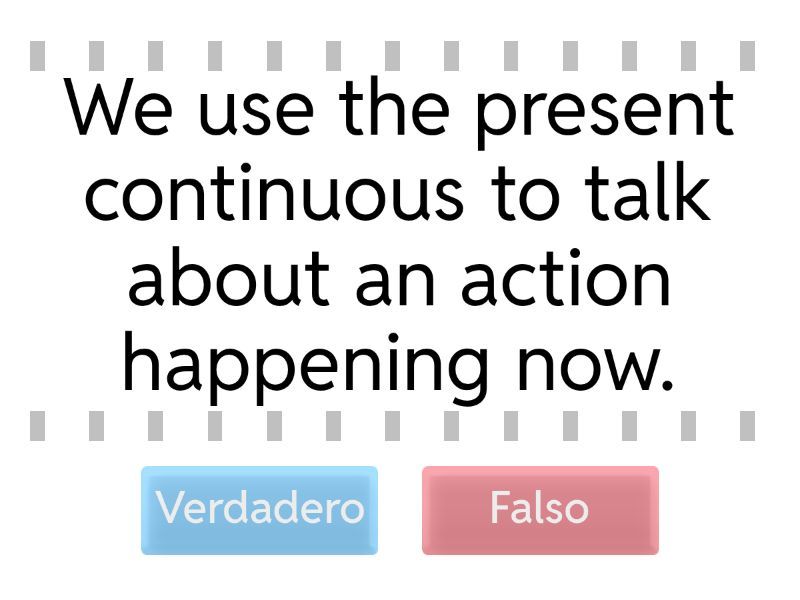 We use the present continuous to talk about an action happening now.

Verdadero

Falso